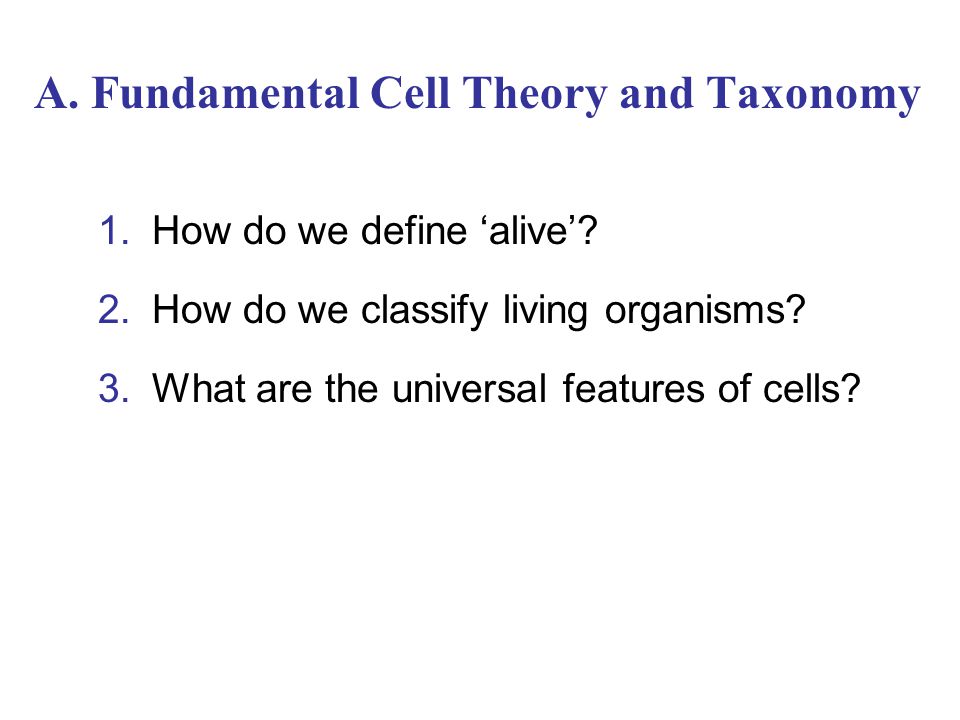 A. Fundamental Cell Theory and Taxonomy

1. How do we define ‘alive’?

2. How do we classify living organisms?

3. What are the universal features of cells?